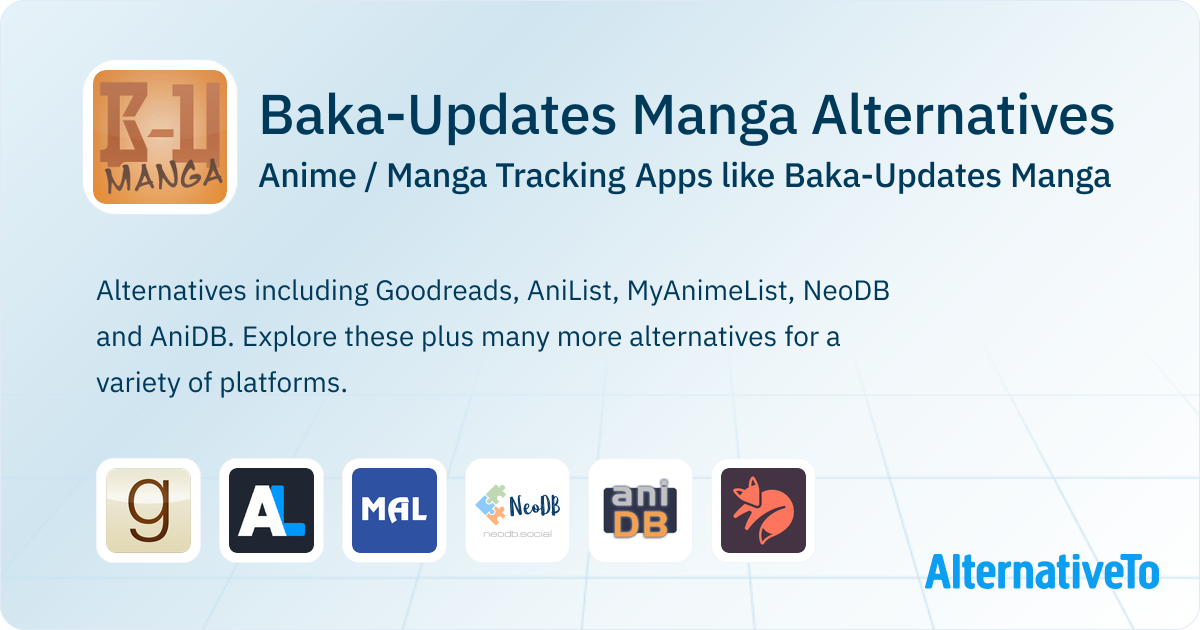 B-U
MANGA

Baka-Updates Manga Alternatives
Anime / Manga Tracking Apps like Baka-Updates Manga

Alternatives including Goodreads, AniList, MyAnimeList, NeoDB and AniDB. Explore these plus many more alternatives for a variety of platforms.

g

AL

MAL

NeoDB
neodb.social

ani
DB

AlternativeTo